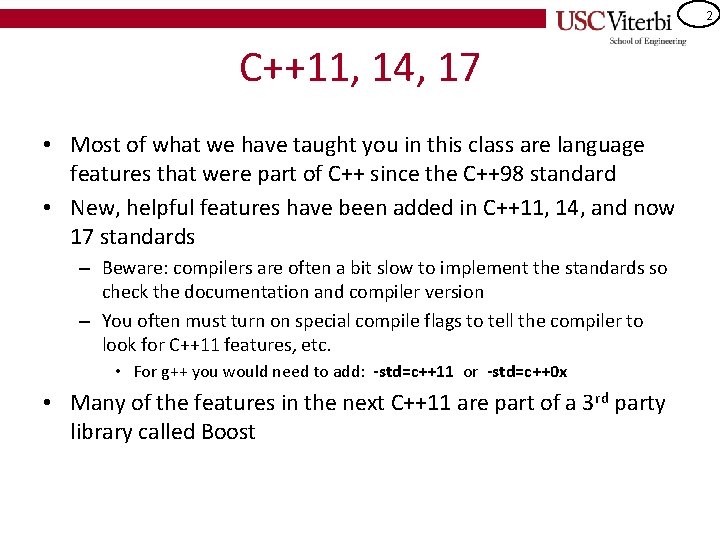 USC Viterbi
School of Engineering

2

C++11, 14, 17

• Most of what we have taught you in this class are language features that were part of C++ since the C++98 standard

• New, helpful features have been added in C++11, 14, and now 17 standards

– Beware: compilers are often a bit slow to implement the standards so check the documentation and compiler version

– You often must turn on special compile flags to tell the compiler to look for C++11 features, etc.

• For g++ you would need to add: -std=c++11 or -std=c++0x

• Many of the features in the next C++11 are part of a 3$^{rd}$ party library called Boost